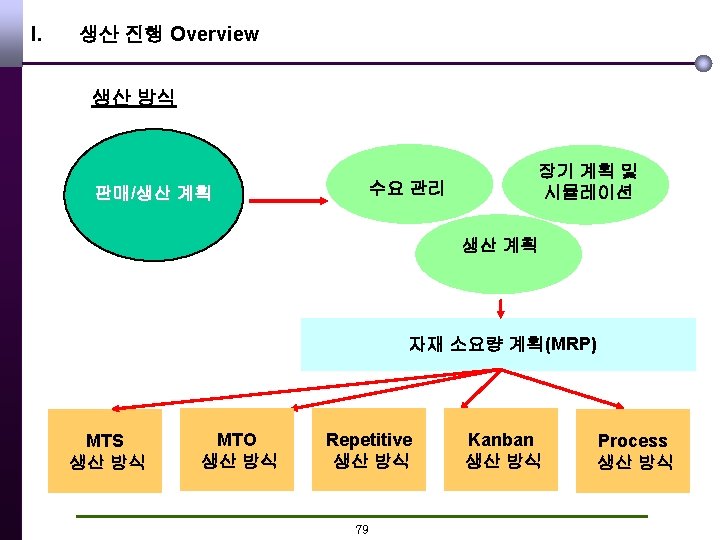 I. 생산 진행 Overview

생산 방식

판매/생산 계획

수요 관리

장기 계획 및 시뮬레이션

생산 계획

자재 소요량 계획(MRP)

MTS 생산 방식

MTO 생산 방식

Repetitive 생산 방식

Kanban 생산 방식

Process 생산 방식

79